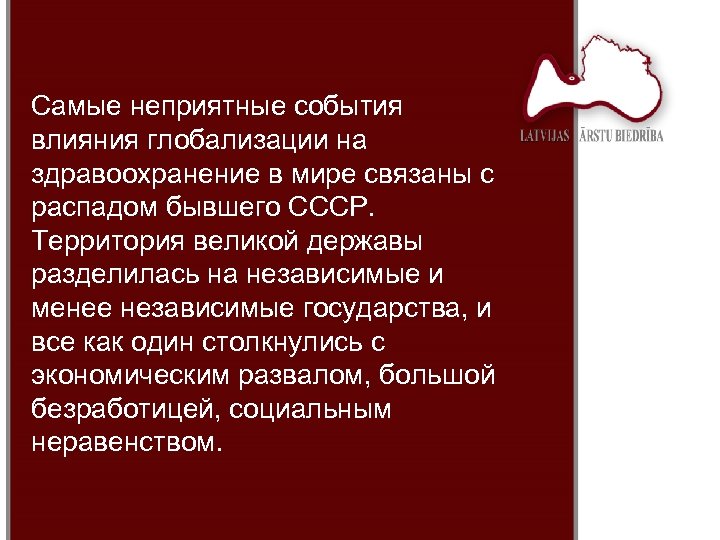 Самые неприятные события влияния глобализации на здравоохранение в мире связаны с распадом бывшего СССР. Территория великой державы разделилась на независимые и менее независимые государства, и все как один столкнулись с экономическим развалом, большой безработицей, социальным неравенством.

LATVIJAS ĀRSTU BIEDRĪBA